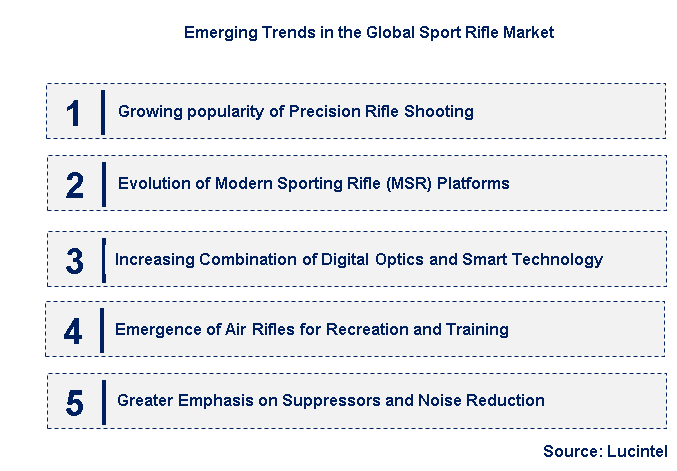 Emerging Trends in the Global Sport Rifle Market

1 Growing popularity of Precision Rifle Shooting

2 Evolution of Modern Sporting Rifle (MSR) Platforms

3 Increasing Combination of Digital Optics and Smart Technology

4 Emergence of Air Rifles for Recreation and Training

5 Greater Emphasis on Suppressors and Noise Reduction

Source: Lucintel